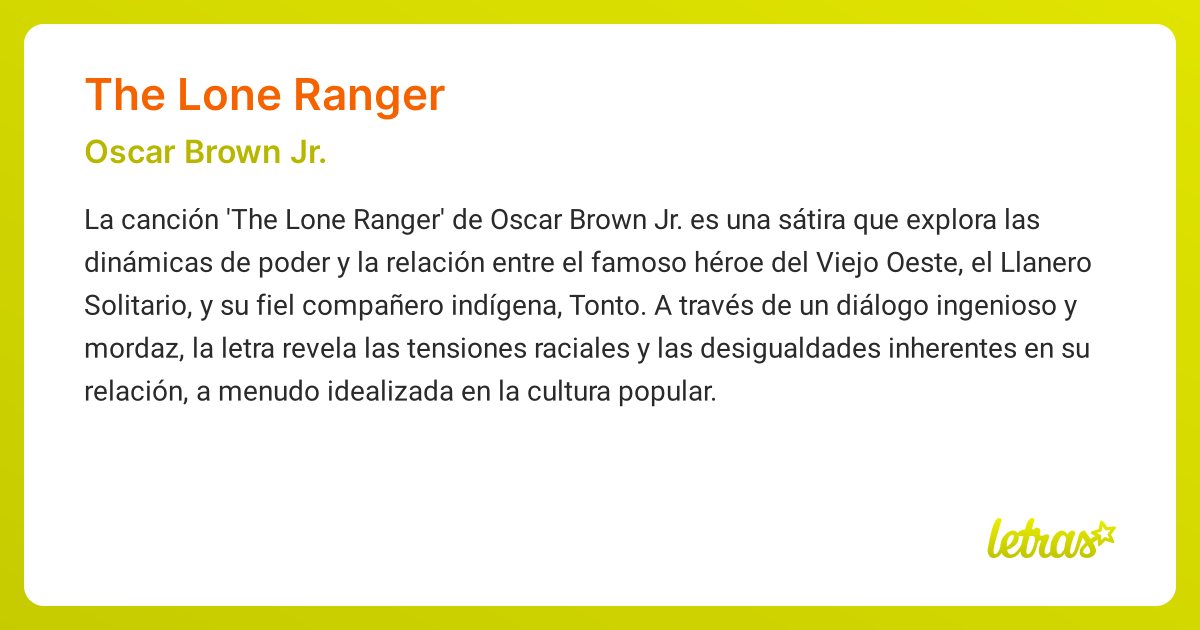 The Lone Ranger

Oscar Brown Jr.

La canción 'The Lone Ranger' de Oscar Brown Jr. es una sátira que explora las dinámicas de poder y la relación entre el famoso héroe del Viejo Oeste, el Llanero Solitario, y su fiel compañero indígena, Tonto. A través de un diálogo ingenioso y mordaz, la letra revela las tensiones raciales y las desigualdades inherentes en su relación, a menudo idealizada en la cultura popular.

letras